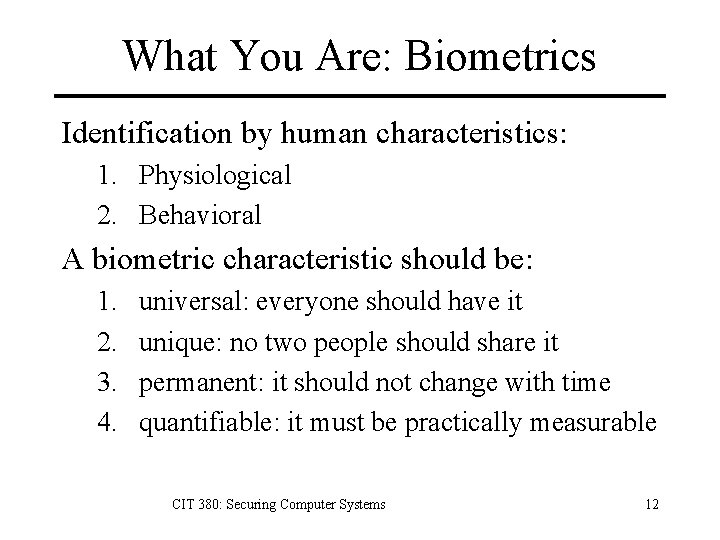 What You Are: Biometrics

Identification by human characteristics:

1. Physiological
2. Behavioral

A biometric characteristic should be:

1. universal: everyone should have it
2. unique: no two people should share it
3. permanent: it should not change with time
4. quantifiable: it must be practically measurable

CIT 380: Securing Computer Systems

12